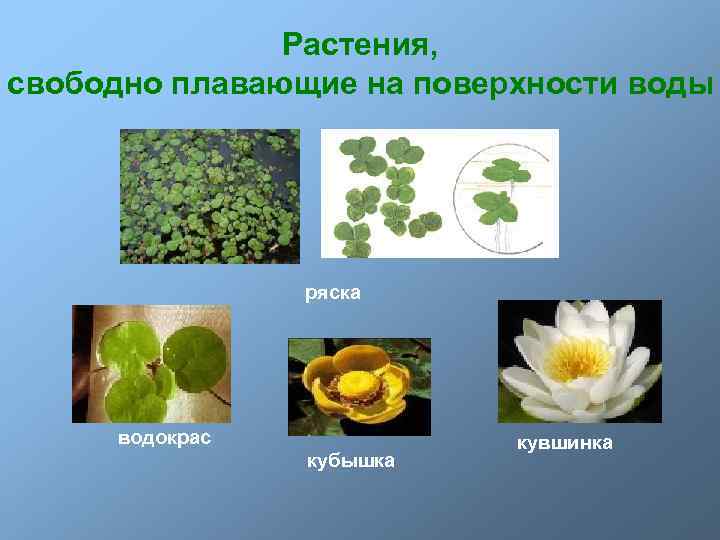 Растения,
свободно плавающие на поверхности воды

ряска

водокрас

кубышка

кувшинка